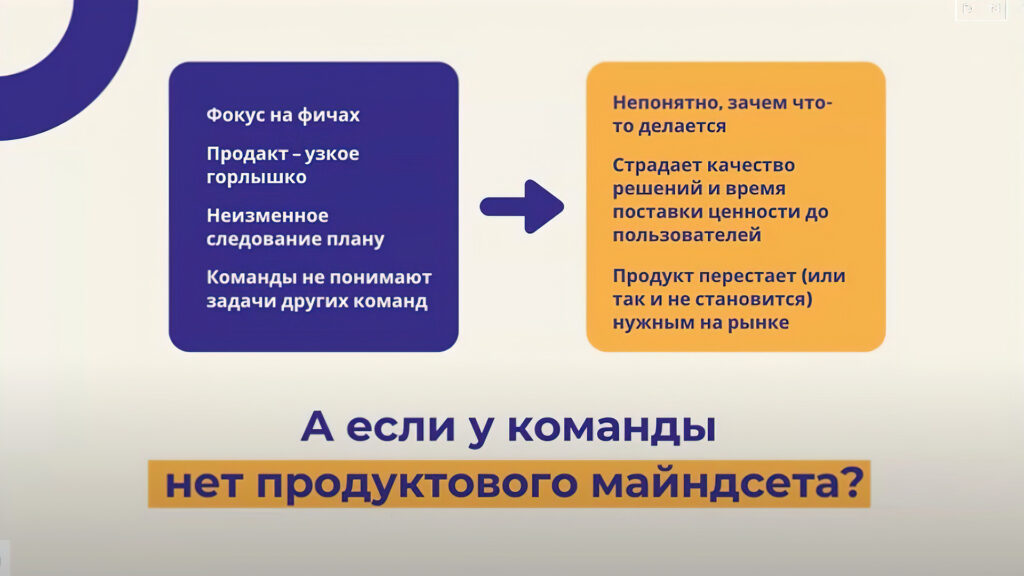 Фокус на фичах

Продакт – узкое горлышко

Неизменное следование плану

Команды не понимают задачи других команд

Непонятно, зачем что-то делается

Страдает качество решений и время поставки ценности до пользователей

Продукт перестает (или так и не становится) нужным на рынке

А если у команды нет продуктового майндсета?